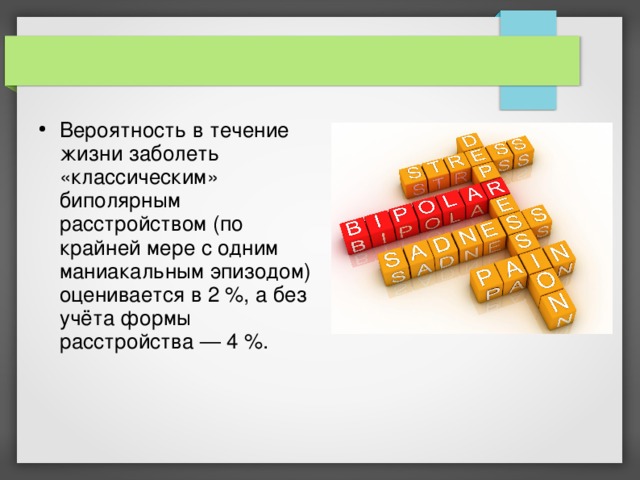 • Вероятность в течение жизни заболеть «классическим» биполярным расстройством (по крайней мере с одним маниакальным эпизодом) оценивается в 2 %, а без учёта формы расстройства — 4 %.

STRESS
DEPRESSION
BIPOLAR
SADNESS
PAIN